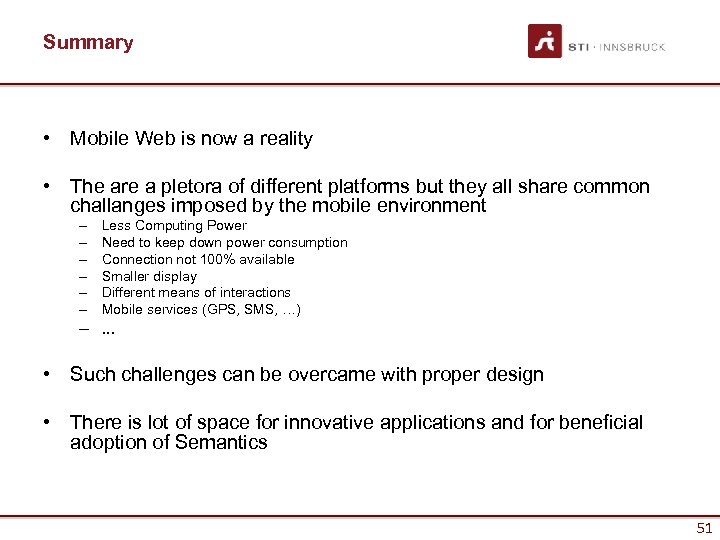 Summary

STI · INNSBRUCK

• Mobile Web is now a reality

• The are a pletora of different platforms but they all share common challanges imposed by the mobile environment
– Less Computing Power
– Need to keep down power consumption
– Connection not 100% available
– Smaller display
– Different means of interactions
– Mobile services (GPS, SMS, …)
– ...

• Such challenges can be overcame with proper design

• There is lot of space for innovative applications and for beneficial adoption of Semantics

51